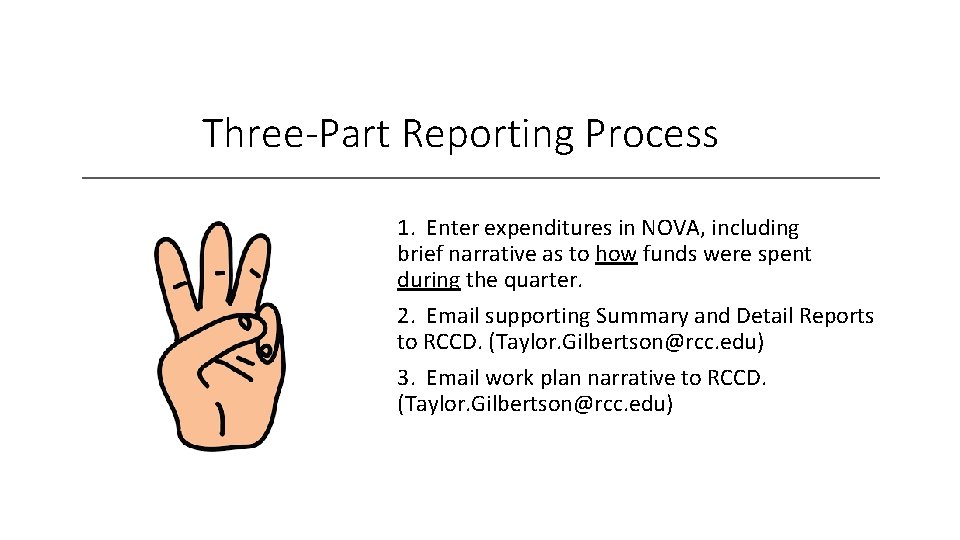 Three-Part Reporting Process

1. Enter expenditures in NOVA, including brief narrative as to how funds were spent during the quarter.

2. Email supporting Summary and Detail Reports to RCCD. (Taylor.Gilbertson@rcc.edu)

3. Email work plan narrative to RCCD. (Taylor.Gilbertson@rcc.edu)